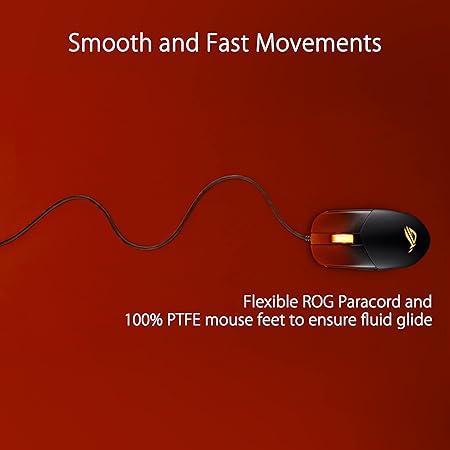 Smooth and Fast Movements

Flexible ROG Paracord and 100% PTFE mouse feet to ensure fluid glide